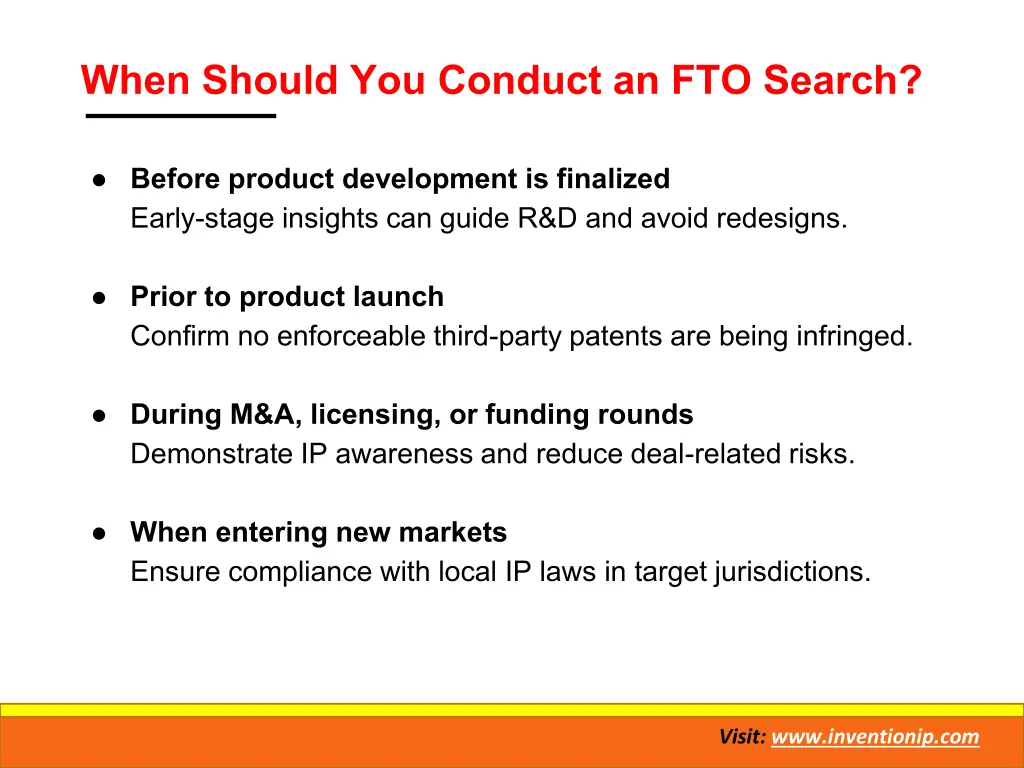 When Should You Conduct an FTO Search?

● Before product development is finalized
Early-stage insights can guide R&D and avoid redesigns.

● Prior to product launch
Confirm no enforceable third-party patents are being infringed.

● During M&A, licensing, or funding rounds
Demonstrate IP awareness and reduce deal-related risks.

● When entering new markets
Ensure compliance with local IP laws in target jurisdictions.

Visit: www.inventionip.com